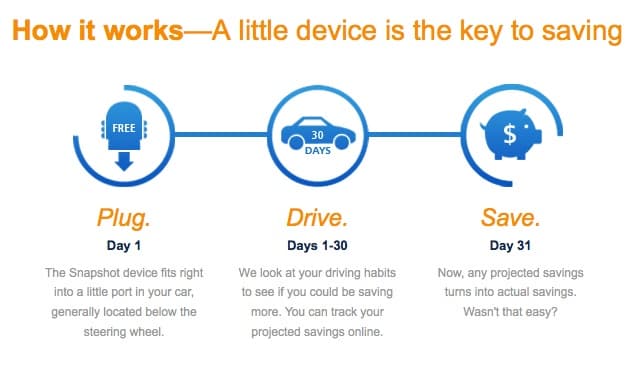 How it works—A little device is the key to saving

FREE

30 DAYS

$

Plug.
Day 1
The Snapshot device fits right into a little port in your car, generally located below the steering wheel.

Drive.
Days 1-30
We look at your driving habits to see if you could be saving more. You can track your projected savings online.

Save.
Day 31
Now, any projected savings turns into actual savings. Wasn't that easy?